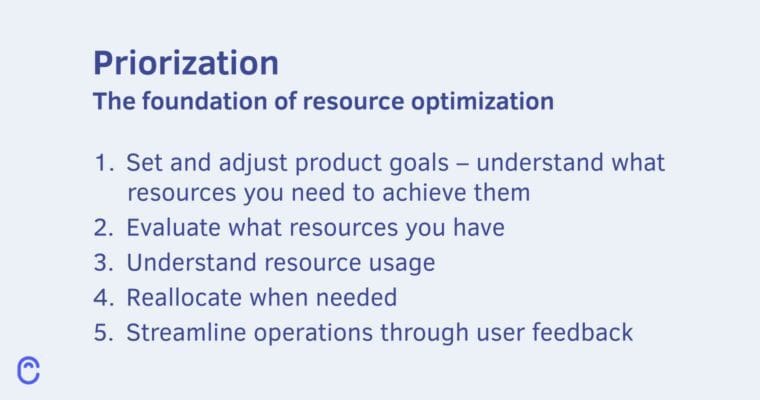 Priorization
The foundation of resource optimization

1. Set and adjust product goals – understand what resources you need to achieve them
2. Evaluate what resources you have
3. Understand resource usage
4. Reallocate when needed
5. Streamline operations through user feedback